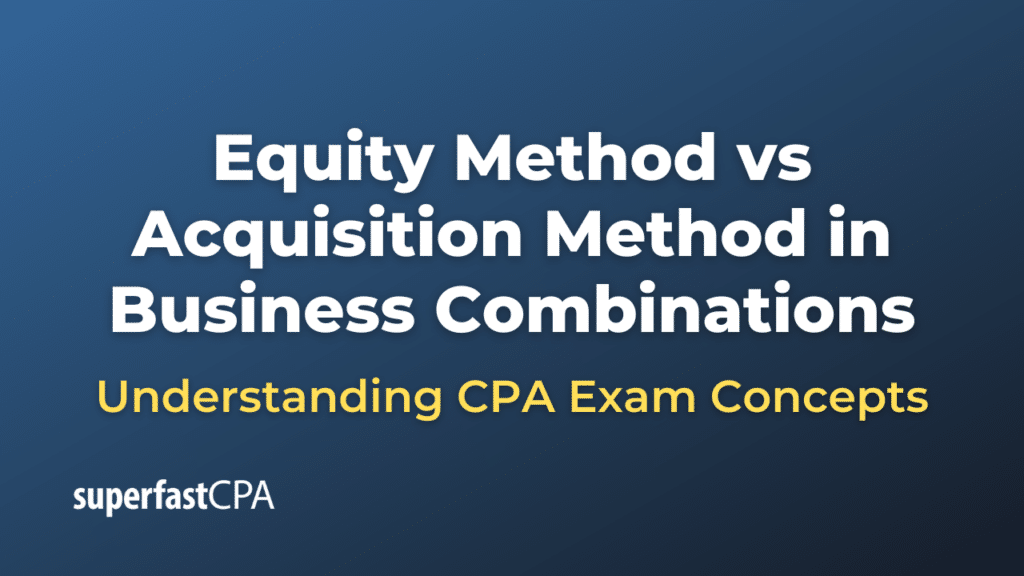 Equity Method vs Acquisition Method in Business Combinations

Understanding CPA Exam Concepts

superfastCPA